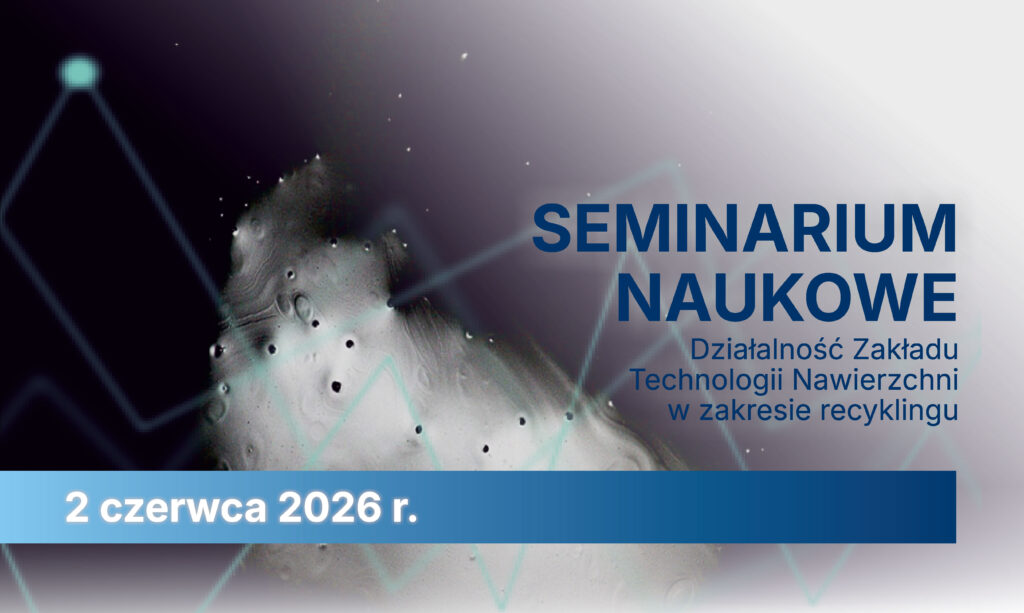 SEMINARIUM NAUKOWE

Działalność Zakładu Technologii Nawierzchni w zakresie recyklingu

2 czerwca 2026 r.